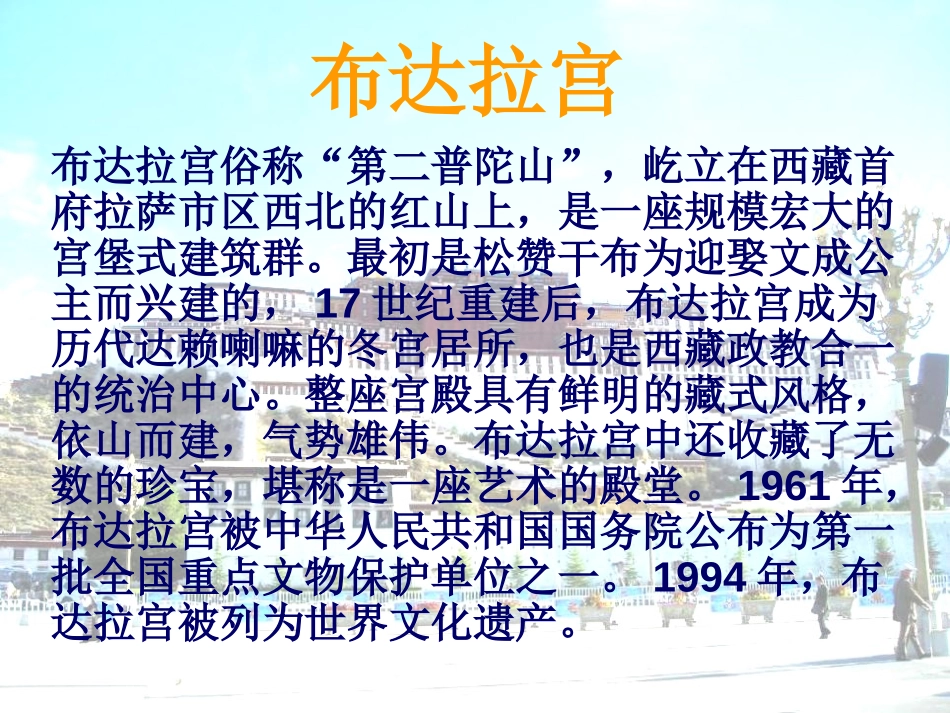 布达拉宫

布达拉宫俗称“第二普陀山”，屹立在西藏首府拉萨市区西北的红山上，是一座规模宏大的宫堡式建筑群。最初是松赞干布为迎娶文成公主而兴建的，17 世纪重建后，布达拉宫成为历代达赖喇嘛的冬宫居所，也是西藏政教合一的统治中心。整座宫殿具有鲜明的藏式风格，依山而建，气势雄伟。布达拉宫中还收藏了无数的珍宝，堪称是一座艺术的殿堂。1961 年，布达拉宫被中华人民共和国国务院公布为第一批全国重点文物保护单位之一。1994 年，布达拉宫被列为世界文化遗产。